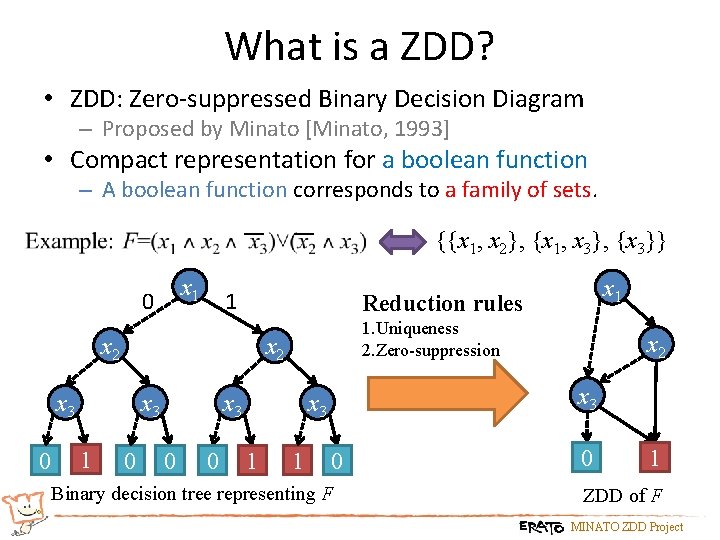 What is a ZDD?

• ZDD: Zero-suppressed Binary Decision Diagram
  – Proposed by Minato [Minato, 1993]
• Compact representation for a boolean function
  – A boolean function corresponds to a family of sets.

Example: $F=(x_1 \wedge x_2 \wedge \overline{x_3}) \vee (\overline{x_2} \wedge x_3)$ $\{\{x_1, x_2\}, \{x_1, x_3\}, \{x_3\}\}$

$x_1$
0 1
$x_2$ $x_2$
$x_3$ $x_3$ $x_3$ $x_3$
0 1 0 0 0 1 1 0
Binary decision tree representing $F$

Reduction rules
1.Uniqueness
2.Zero-suppression

$x_1$
$x_2$
$x_3$
0 1
ZDD of $F$

ERATO MINATO ZDD Project